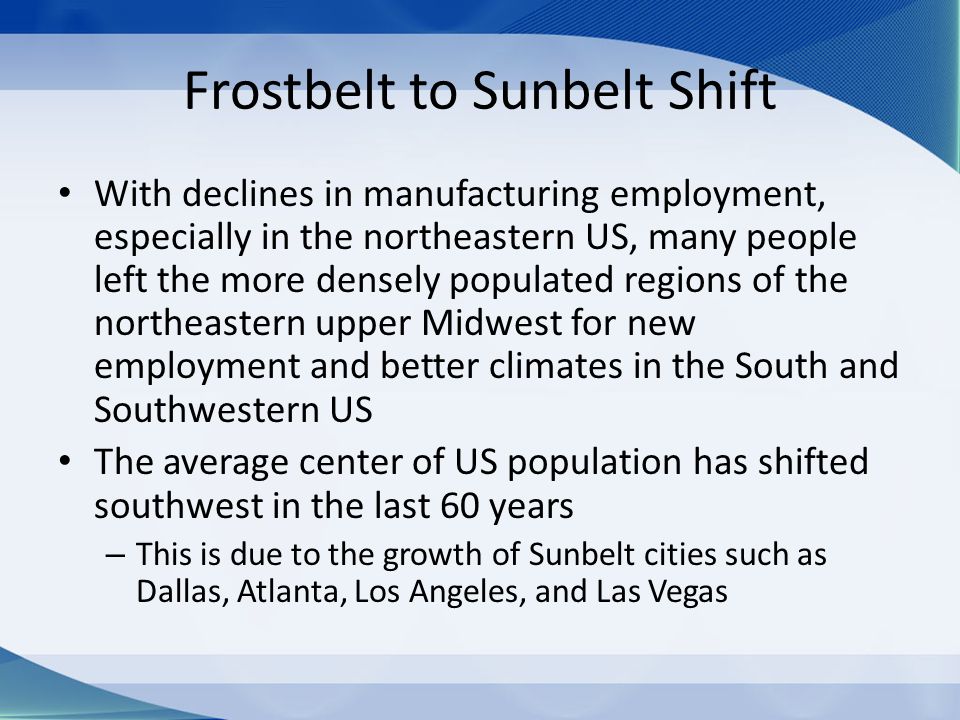 Frostbelt to Sunbelt Shift

• With declines in manufacturing employment, especially in the northeastern US, many people left the more densely populated regions of the northeastern upper Midwest for new employment and better climates in the South and Southwestern US

• The average center of US population has shifted southwest in the last 60 years

– This is due to the growth of Sunbelt cities such as Dallas, Atlanta, Los Angeles, and Las Vegas